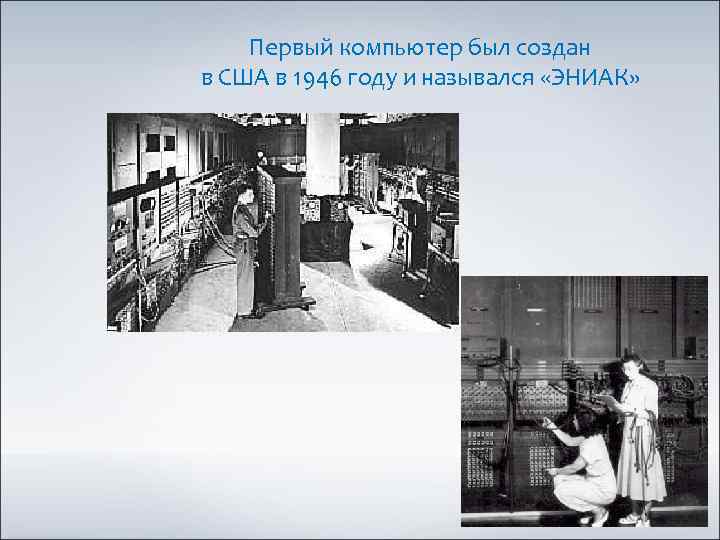 Первый компьютер был создан в США в 1946 году и назывался «ЭНИАК»